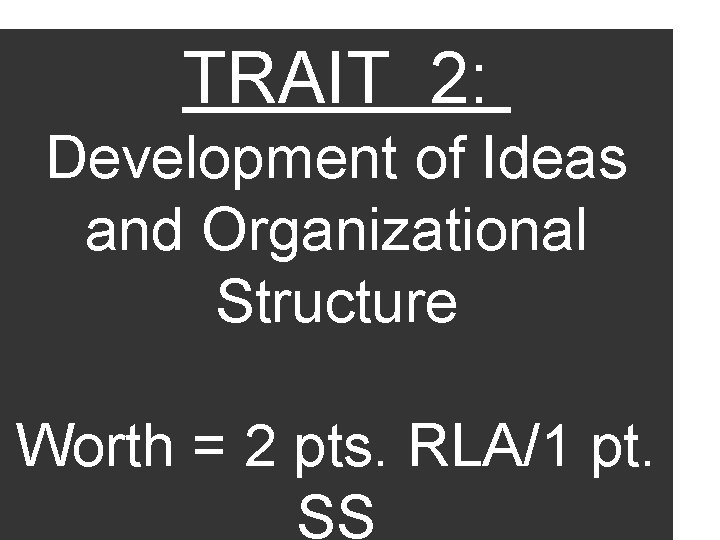 TRAIT 2:

Development of Ideas and Organizational Structure

Worth = 2 pts. RLA/1 pt. SS